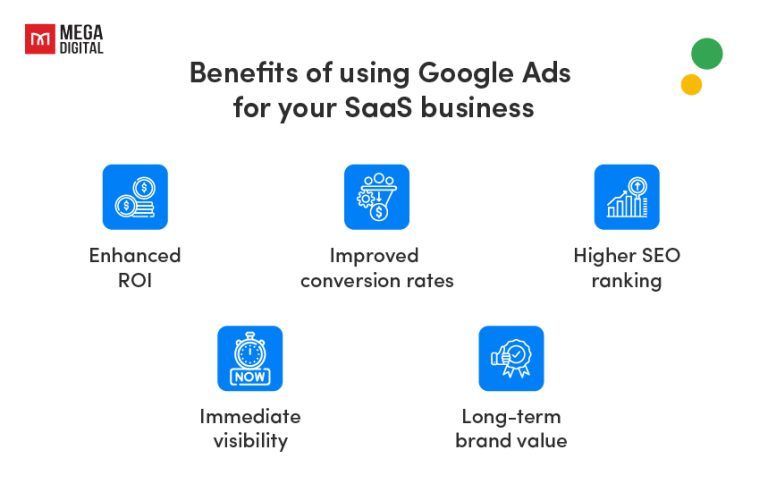 MEGA DIGITAL

Benefits of using Google Ads for your SaaS business

Enhanced ROI

Improved conversion rates

Higher SEO ranking

NOW

Immediate visibility

Long-term brand value